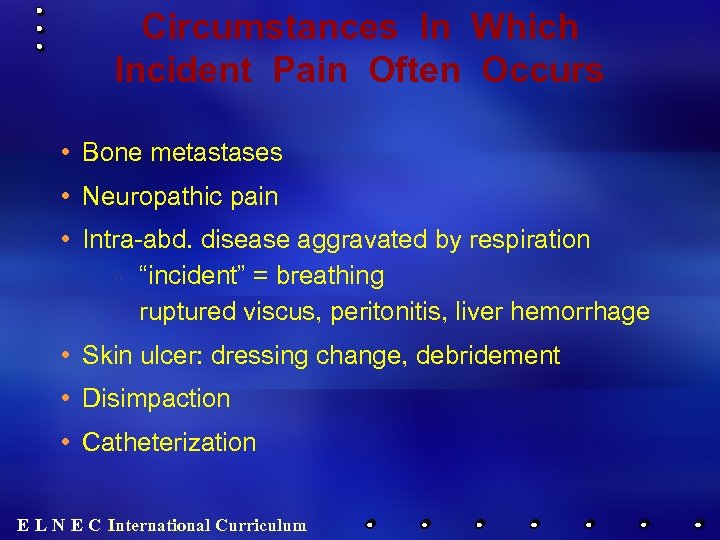 Circumstances In Which Incident Pain Often Occurs

• Bone metastases
• Neuropathic pain
• Intra-abd. disease aggravated by respiration
» “incident” = breathing
» ruptured viscus, peritonitis, liver hemorrhage
• Skin ulcer: dressing change, debridement
• Disimpaction
• Catheterization

E L N E C International Curriculum